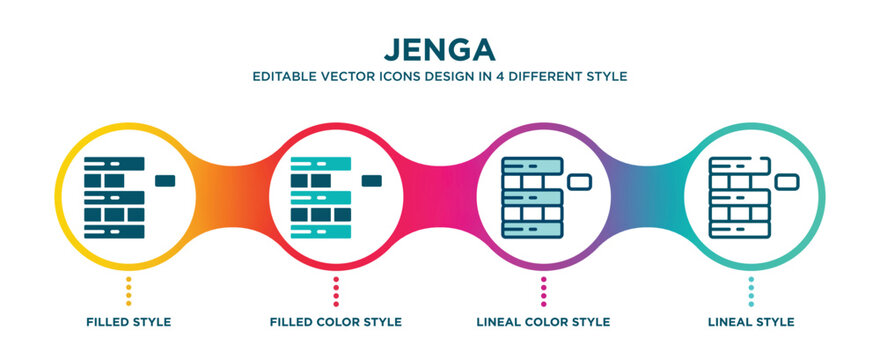 JENGA
EDITABLE VECTOR ICONS DESIGN IN 4 DIFFERENT STYLE

FILLED STYLE

FILLED COLOR STYLE

LINEAL COLOR STYLE

LINEAL STYLE